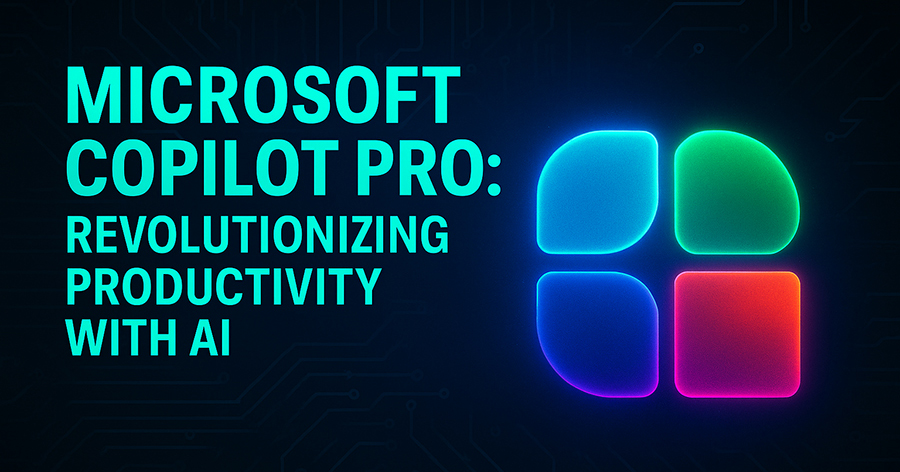 MICROSOFT COPILOT PRO: REVOLUTIONIZING PRODUCTIVITY WITH AI